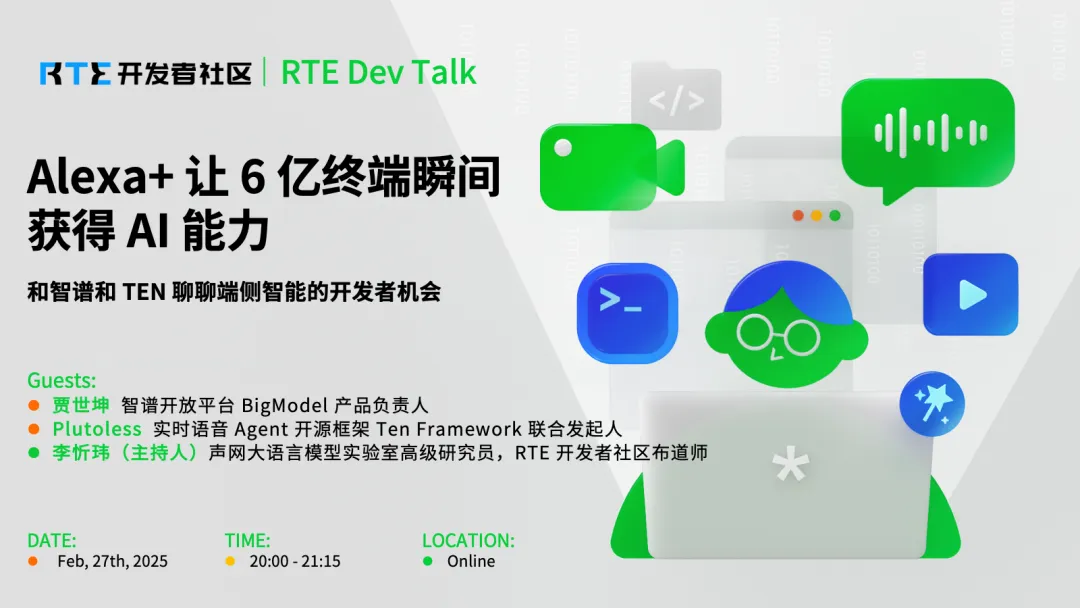 RTE 开发者社区 | RTE Dev Talk

Alexa+ 让 6 亿终端瞬间获得 AI 能力

和智谱和 TEN 聊聊端侧智能的开发者机会

Guests:
贾世坤 智谱开放平台 BigModel 产品负责人
Plutoless 实时语音 Agent 开源框架 Ten Framework 联合发起人
李忻玮（主持人）声网大语言模型实验室高级研究员，RTE 开发者社区布道师

DATE:
Feb, 27th, 2025

TIME:
20:00 - 21:15

LOCATION:
Online

</>

>_

*